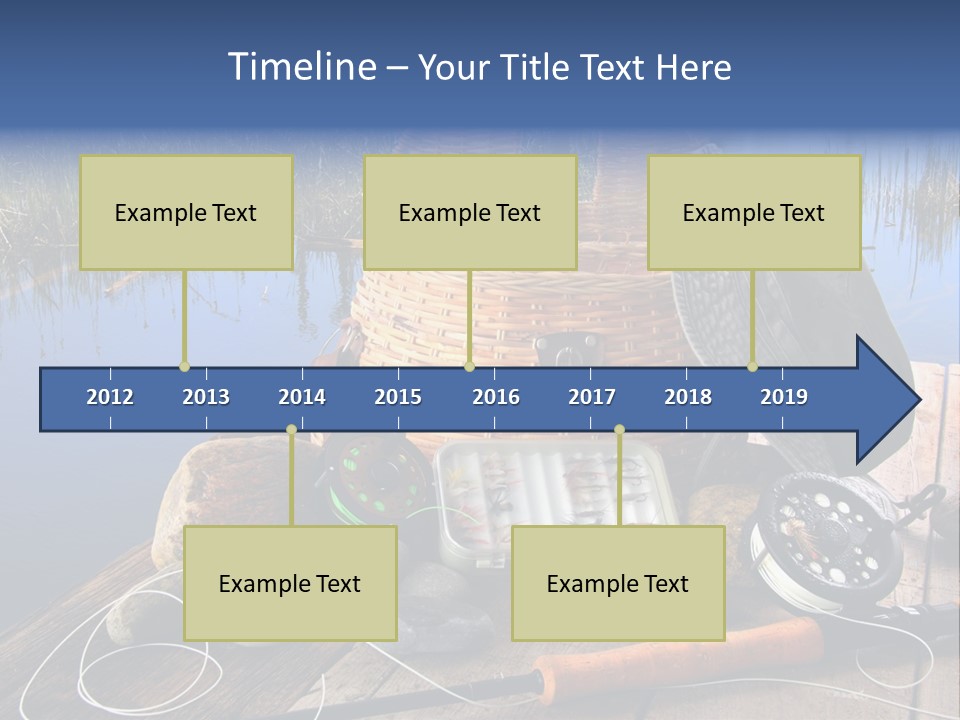 Timeline – Your Title Text Here

Example Text

Example Text

Example Text

2012 2013 2014 2015 2016 2017 2018 2019

Example Text

Example Text